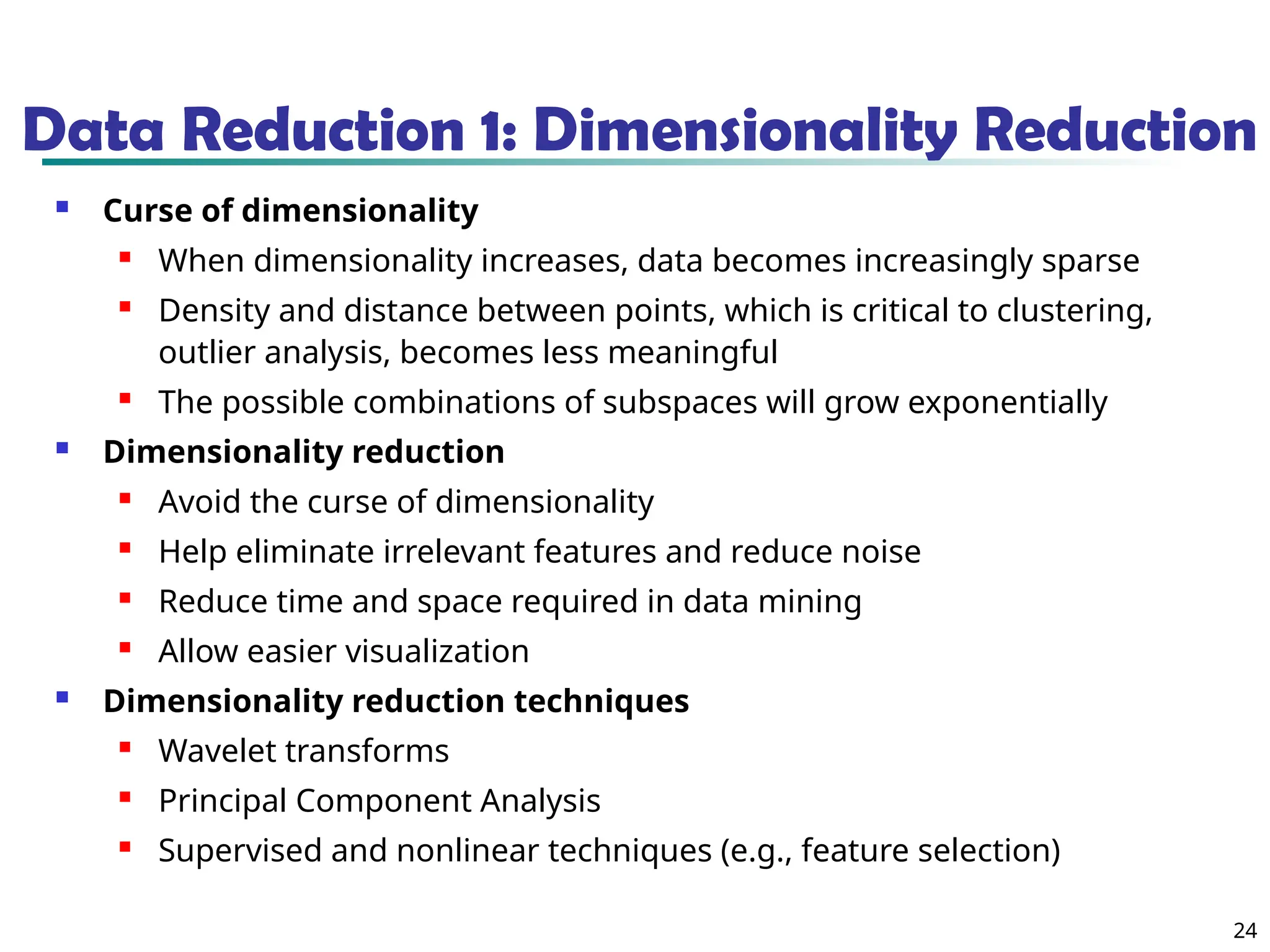 Data Reduction 1: Dimensionality Reduction

- Curse of dimensionality
  - When dimensionality increases, data becomes increasingly sparse
  - Density and distance between points, which is critical to clustering, outlier analysis, becomes less meaningful
  - The possible combinations of subspaces will grow exponentially
- Dimensionality reduction
  - Avoid the curse of dimensionality
  - Help eliminate irrelevant features and reduce noise
  - Reduce time and space required in data mining
  - Allow easier visualization
- Dimensionality reduction techniques
  - Wavelet transforms
  - Principal Component Analysis
  - Supervised and nonlinear techniques (e.g., feature selection)

24